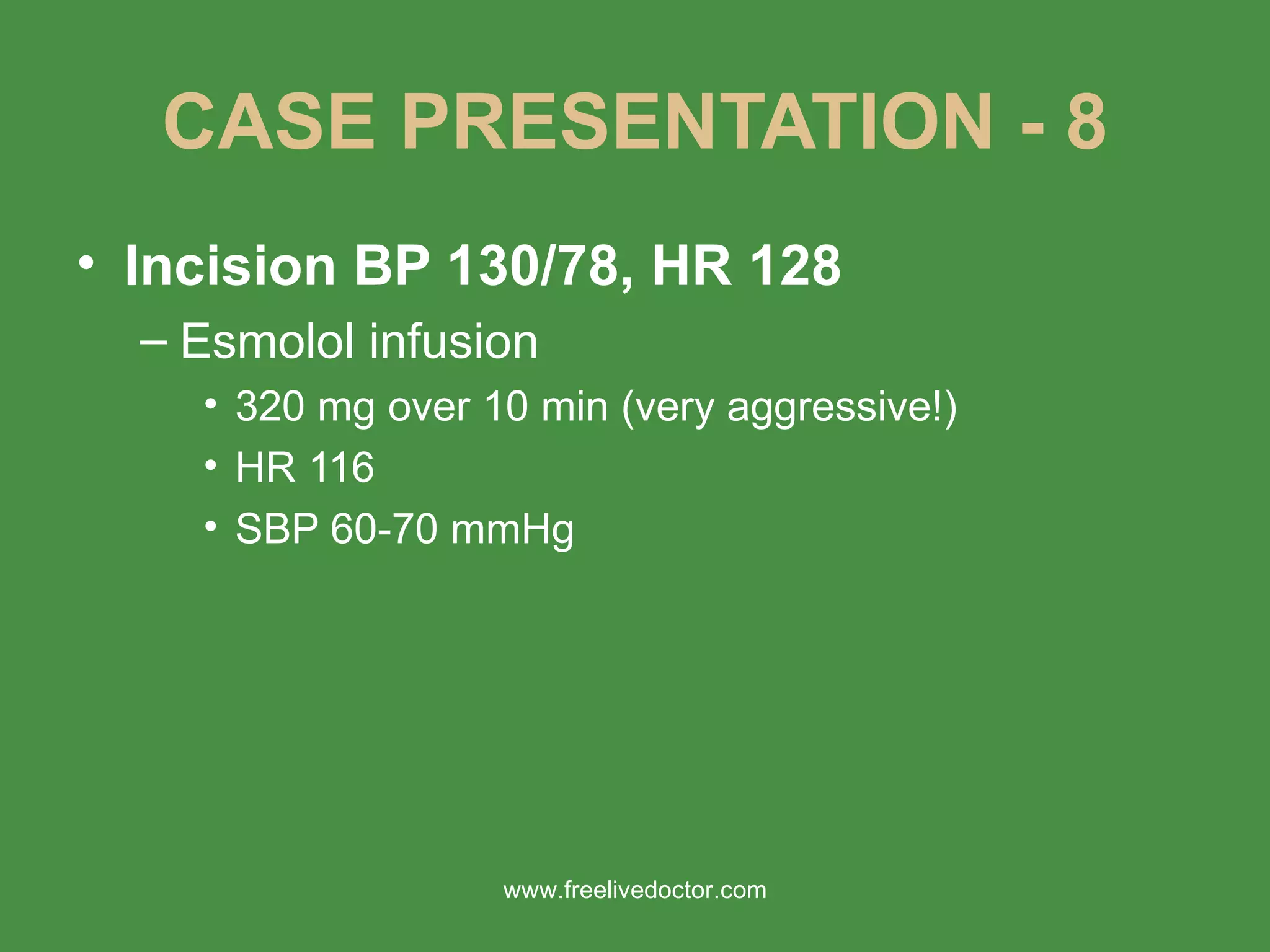 CASE PRESENTATION - 8

• Incision BP 130/78, HR 128
  – Esmolol infusion
    • 320 mg over 10 min (very aggressive!)
    • HR 116
    • SBP 60-70 mmHg

www.freelivedoctor.com